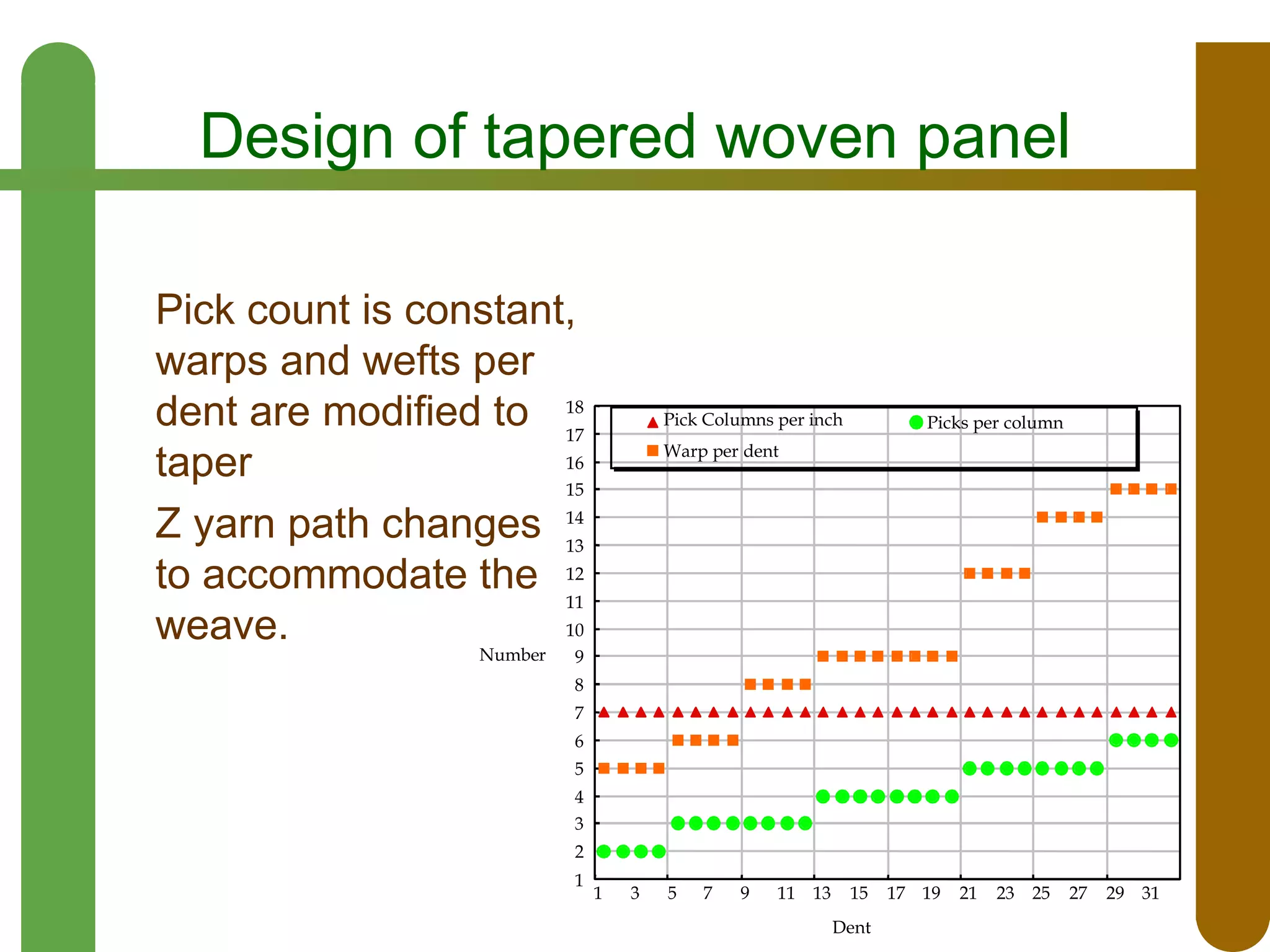 Design of tapered woven panel

Pick count is constant, warps and wefts per dent are modified to taper

Z yarn path changes to accommodate the weave.

Pick Columns per inch
Picks per column
Warp per dent

Number

18
17
16
15
14
13
12
11
10
9
8
7
6
5
4
3
2
1

1 3 5 7 9 11 13 15 17 19 21 23 25 27 29 31

Dent